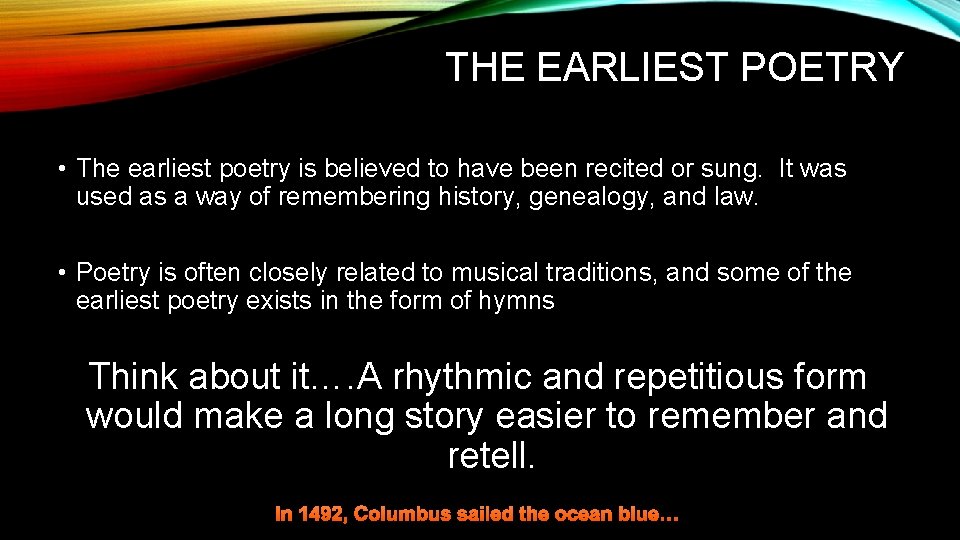 THE EARLIEST POETRY

• The earliest poetry is believed to have been recited or sung. It was used as a way of remembering history, genealogy, and law.

• Poetry is often closely related to musical traditions, and some of the earliest poetry exists in the form of hymns

Think about it….A rhythmic and repetitious form would make a long story easier to remember and retell.

In 1492, Columbus sailed the ocean blue…